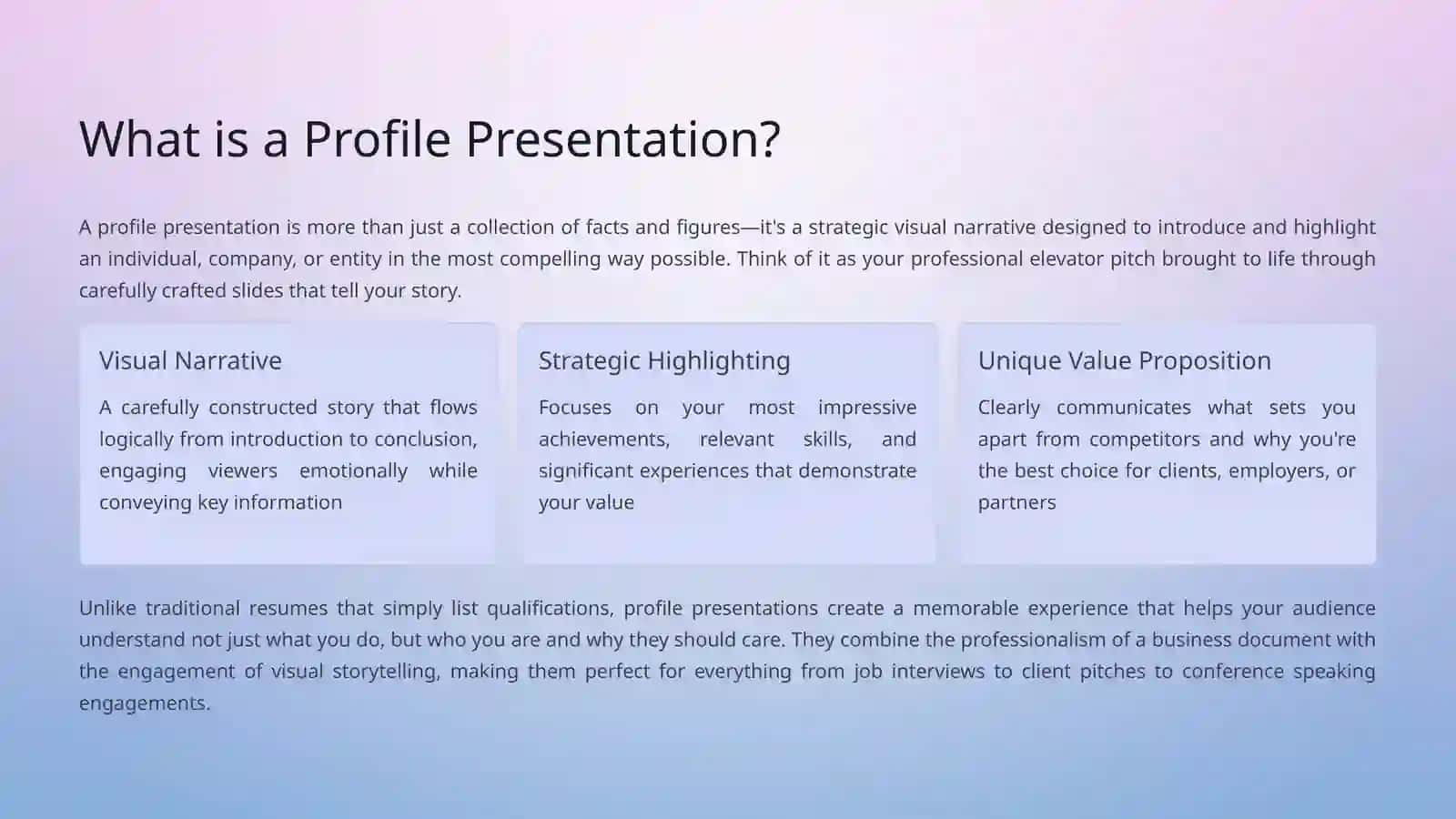 What is a Profile Presentation?

A profile presentation is more than just a collection of facts and figures—it's a strategic visual narrative designed to introduce and highlight an individual, company, or entity in the most compelling way possible. Think of it as your professional elevator pitch brought to life through carefully crafted slides that tell your story.

Visual Narrative

A carefully constructed story that flows logically from introduction to conclusion, engaging viewers emotionally while conveying key information

Strategic Highlighting

Focuses on your most impressive achievements, relevant skills, and significant experiences that demonstrate your value

Unique Value Proposition

Clearly communicates what sets you apart from competitors and why you're the best choice for clients, employers, or partners

Unlike traditional resumes that simply list qualifications, profile presentations create a memorable experience that helps your audience understand not just what you do, but who you are and why they should care. They combine the professionalism of a business document with the engagement of visual storytelling, making them perfect for everything from job interviews to client pitches to conference speaking engagements.